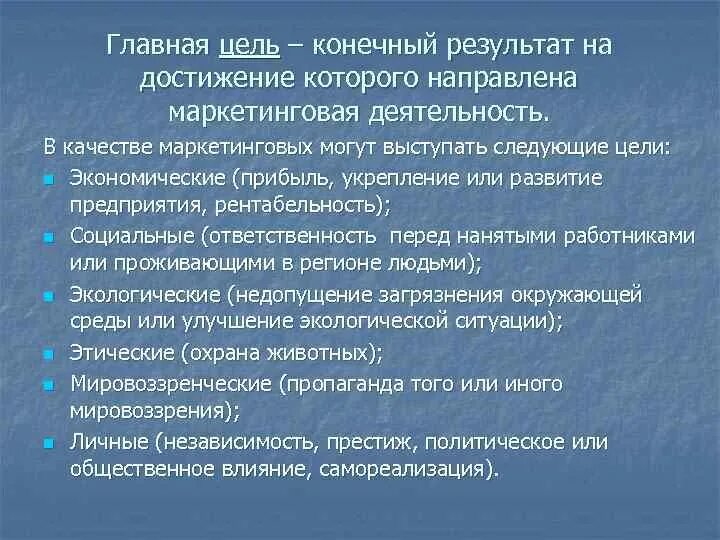 Главная цель – конечный результат на достижение которого направлена маркетинговая деятельность.

В качестве маркетинговых могут выступать следующие цели:

- Экономические (прибыль, укрепление или развитие предприятия, рентабельность);
- Социальные (ответственность перед нанятыми работниками или проживающими в регионе людьми);
- Экологические (недопущение загрязнения окружающей среды или улучшение экологической ситуации);
- Этические (охрана животных);
- Мировоззренческие (пропаганда того или иного мировоззрения);
- Личные (независимость, престиж, политическое или общественное влияние, самореализация).